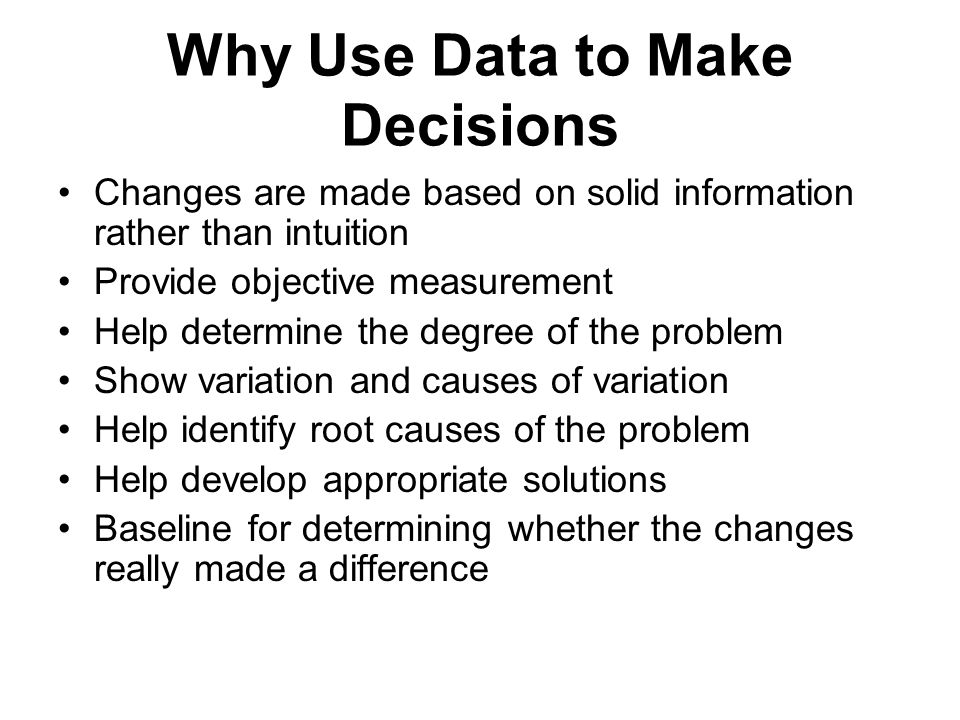 Why Use Data to Make Decisions

• Changes are made based on solid information rather than intuition
• Provide objective measurement
• Help determine the degree of the problem
• Show variation and causes of variation
• Help identify root causes of the problem
• Help develop appropriate solutions
• Baseline for determining whether the changes really made a difference